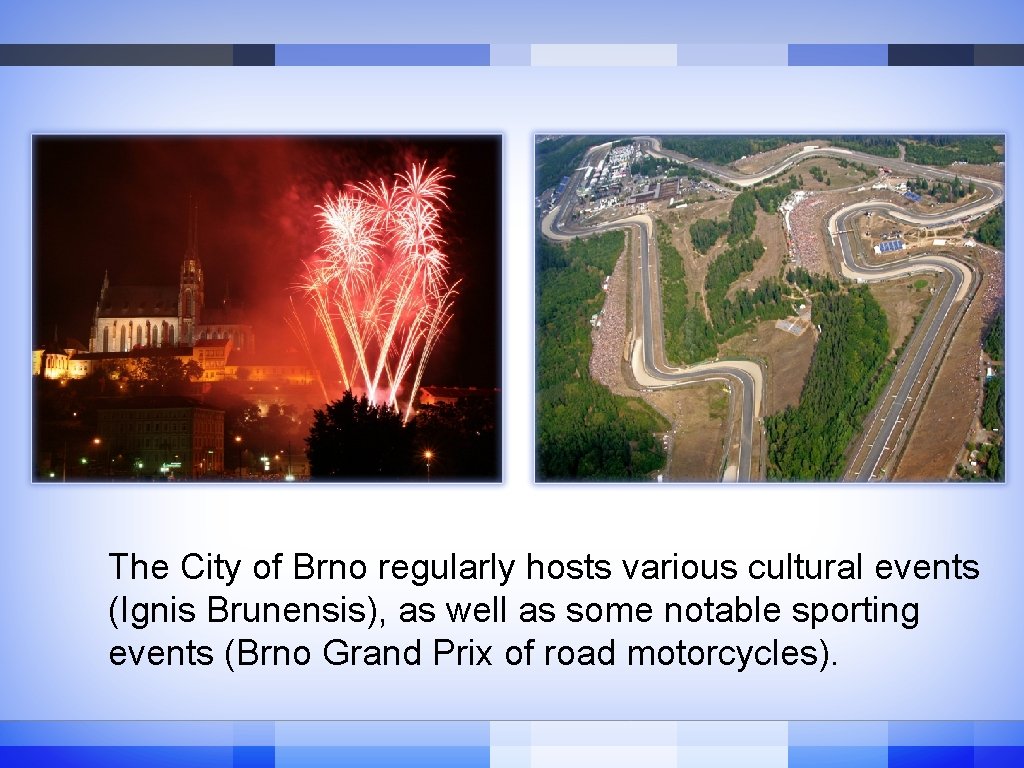 The City of Brno regularly hosts various cultural events (Ignis Brunensis), as well as some notable sporting events (Brno Grand Prix of road motorcycles).